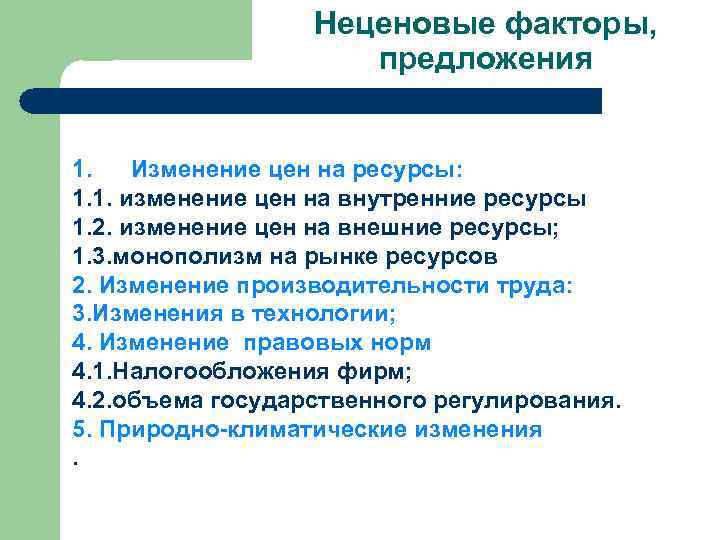 Неценовые факторы, предложения

1. Изменение цен на ресурсы:
1.1. изменение цен на внутренние ресурсы
1.2. изменение цен на внешние ресурсы;
1.3.монополизм на рынке ресурсов
2. Изменение производительности труда:
3.Изменения в технологии;
4. Изменение правовых норм
4.1.Налогообложения фирм;
4.2.объема государственного регулирования.
5. Природно-климатические изменения
.